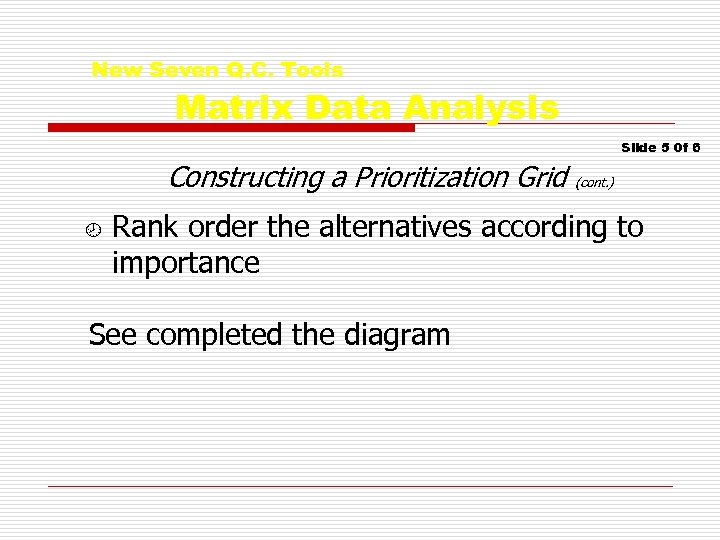 New Seven Q.C. Tools

Matrix Data Analysis

Slide 5 0f 6

Constructing a Prioritization Grid (cont.)

Rank order the alternatives according to importance

See completed the diagram